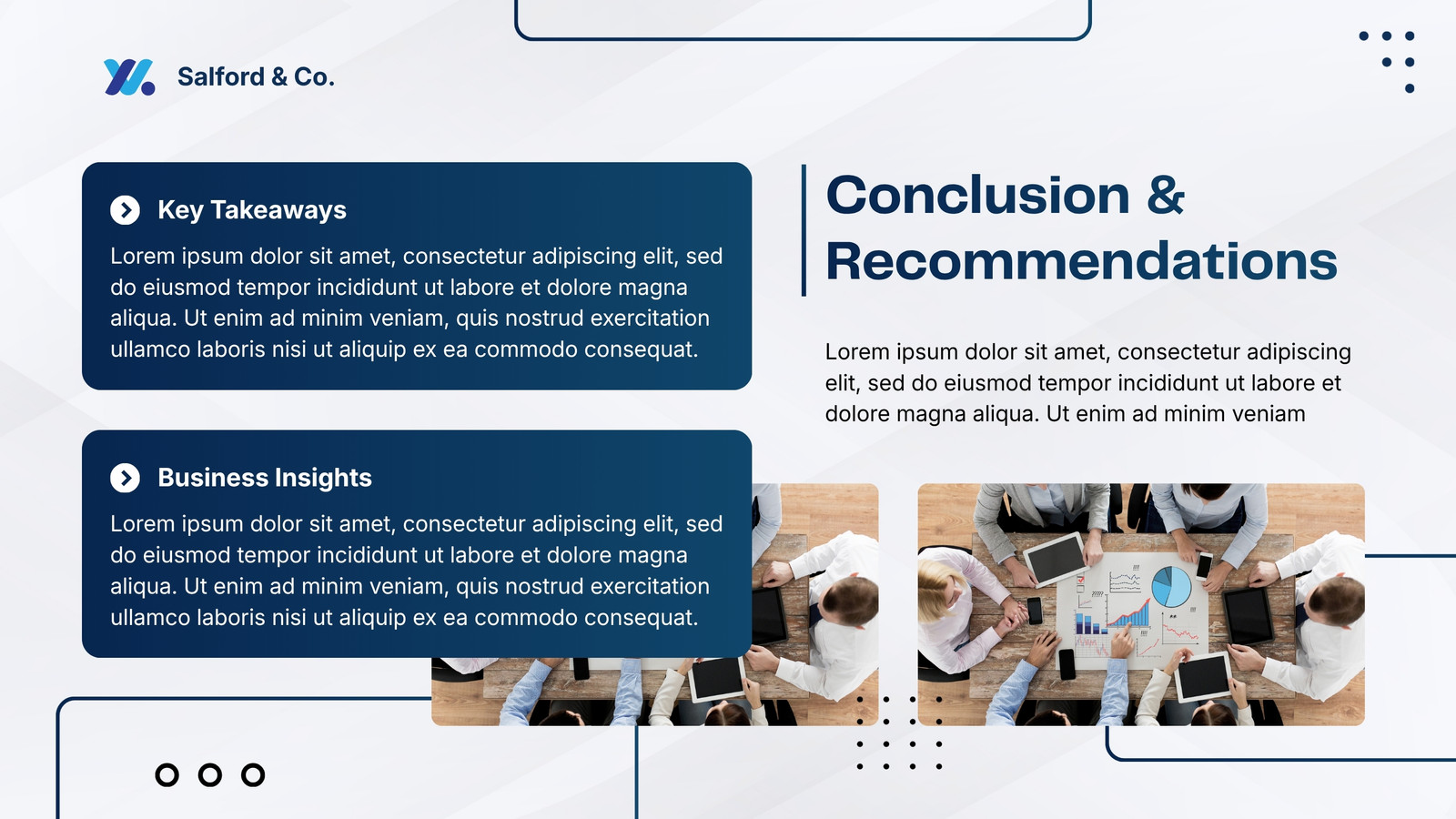 Salford & Co.

Key Takeaways

Lorem ipsum dolor sit amet, consectetur adipiscing elit, sed do eiusmod tempor incididunt ut labore et dolore magna aliqua. Ut enim ad minim veniam, quis nostrud exercitation ullamco laboris nisi ut aliquip ex ea commodo consequat.

Business Insights

Lorem ipsum dolor sit amet, consectetur adipiscing elit, sed do eiusmod tempor incididunt ut labore et dolore magna aliqua. Ut enim ad minim veniam, quis nostrud exercitation ullamco laboris nisi ut aliquip ex ea commodo consequat.

Conclusion & Recommendations

Lorem ipsum dolor sit amet, consectetur adipiscing elit, sed do eiusmod tempor incididunt ut labore et dolore magna aliqua. Ut enim ad minim veniam